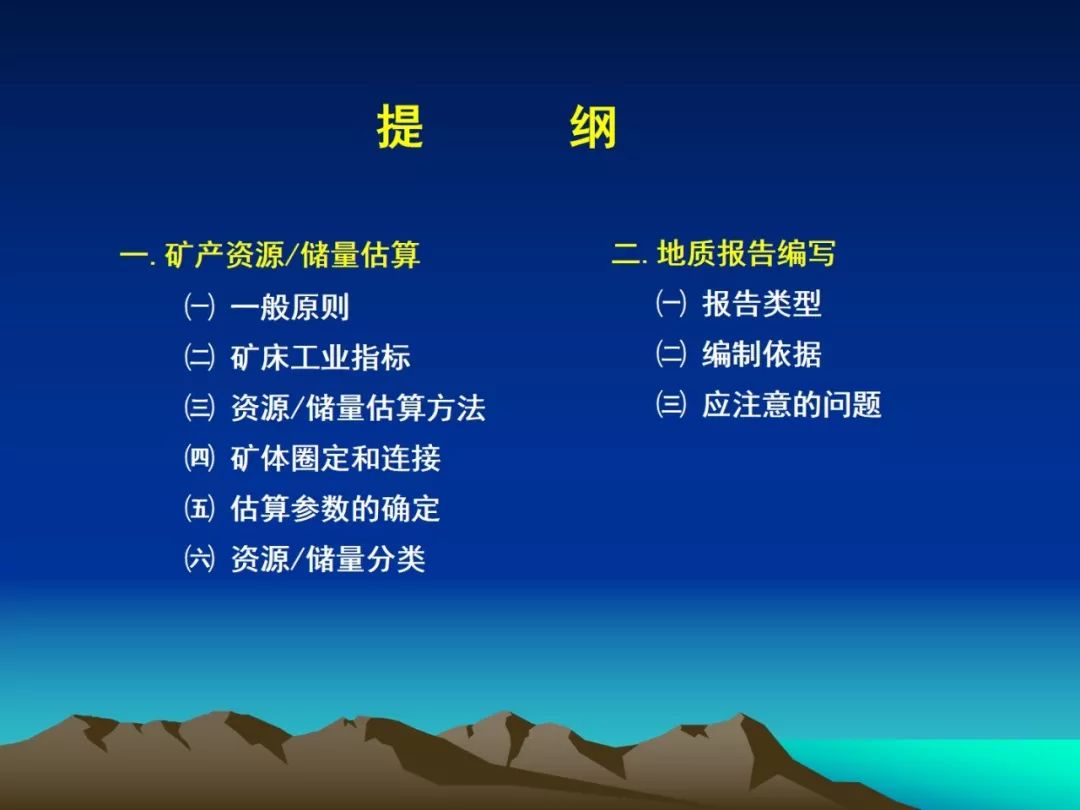 提　　纲

一. 矿产资源/储量估算

㈠ 一般原则

㈡ 矿床工业指标

㈢ 资源/储量估算方法

㈣ 矿体圈定和连接

㈤ 估算参数的确定

㈥ 资源/储量分类

二. 地质报告编写

㈠ 报告类型

㈡ 编制依据

㈢ 应注意的问题